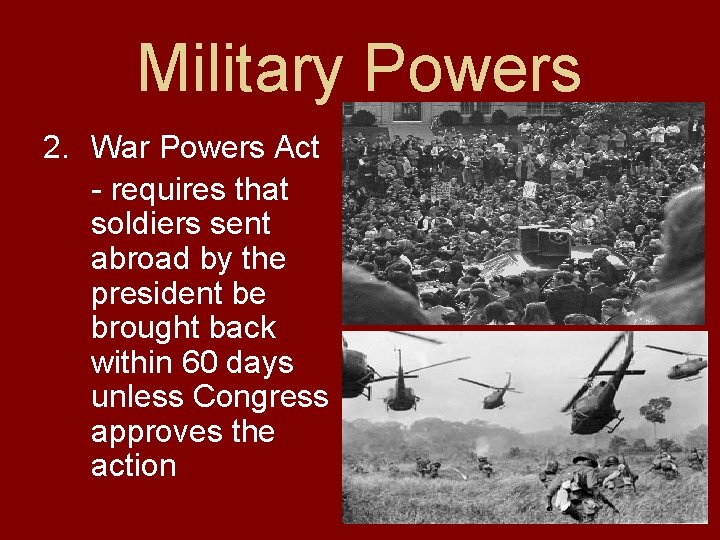 Military Powers

2. War Powers Act

- requires that soldiers sent abroad by the president be brought back within 60 days unless Congress approves the action